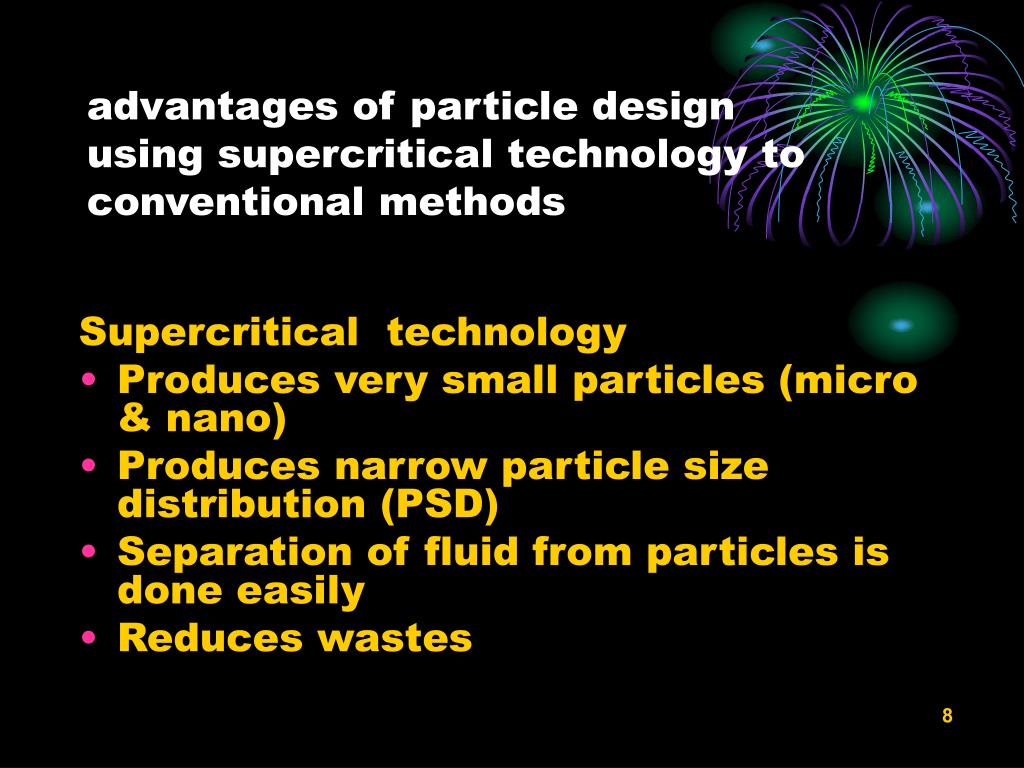 advantages of particle design using supercritical technology to conventional methods

Supercritical technology
• Produces very small particles (micro & nano)
• Produces narrow particle size distribution (PSD)
• Separation of fluid from particles is done easily
• Reduces wastes

8